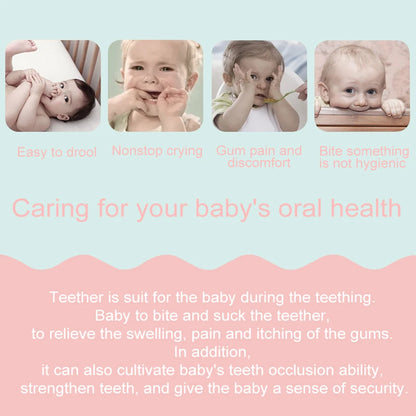 Easy to drool

Nonstop crying

Gum pain and discomfort

Bite something is not hygienic

Caring for your baby's oral health

Teether is suit for the baby during the teething. Baby to bite and suck the teether, to relieve the swelling, pain and itching of the gums. In addition, it can also cultivate baby's teeth occlusion ability, strengthen teeth, and give the baby a sense of security.